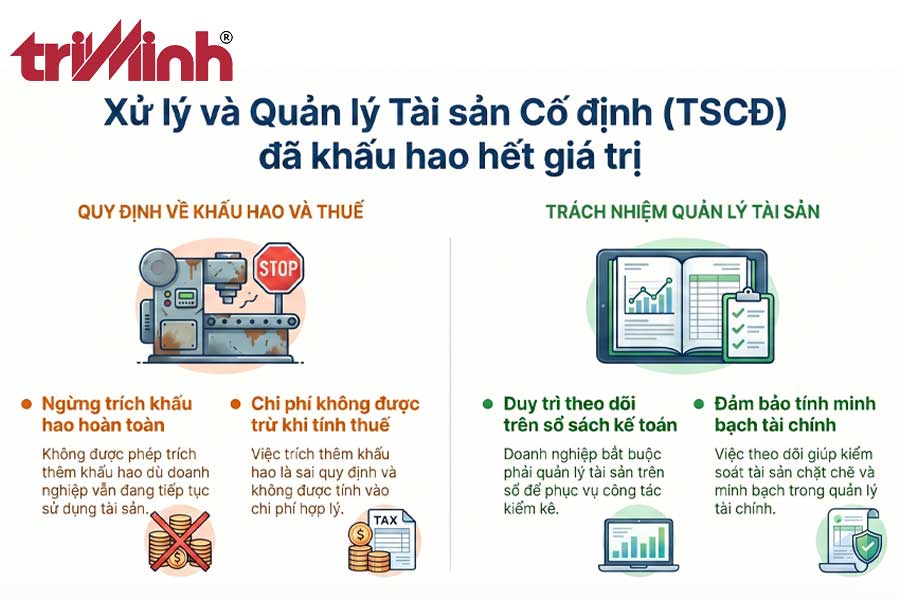 triMinh®

Xử lý và Quản lý Tài sản Cố định (TSCĐ) đã khấu hao hết giá trị

QUY ĐỊNH VỀ KHẤU HAO VÀ THUẾ

STOP

Ngừng trích khấu hao hoàn toàn

Không được phép trích thêm khấu hao dù doanh nghiệp vẫn đang tiếp tục sử dụng tài sản.

Chi phí không được trừ khi tính thuế

Việc trích thêm khấu hao là sai quy định và không được tính vào chi phí hợp lý.

TAX

TRÁCH NHIỆM QUẢN LÝ TÀI SẢN

Duy trì theo dõi trên sổ sách kế toán

Doanh nghiệp bắt buộc phải quản lý tài sản trên sổ để phục vụ công tác kiểm kê.

Đảm bảo tính minh bạch tài chính

Việc theo dõi giúp kiểm soát tài sản chặt chẽ và minh bạch trong quản lý tài chính.